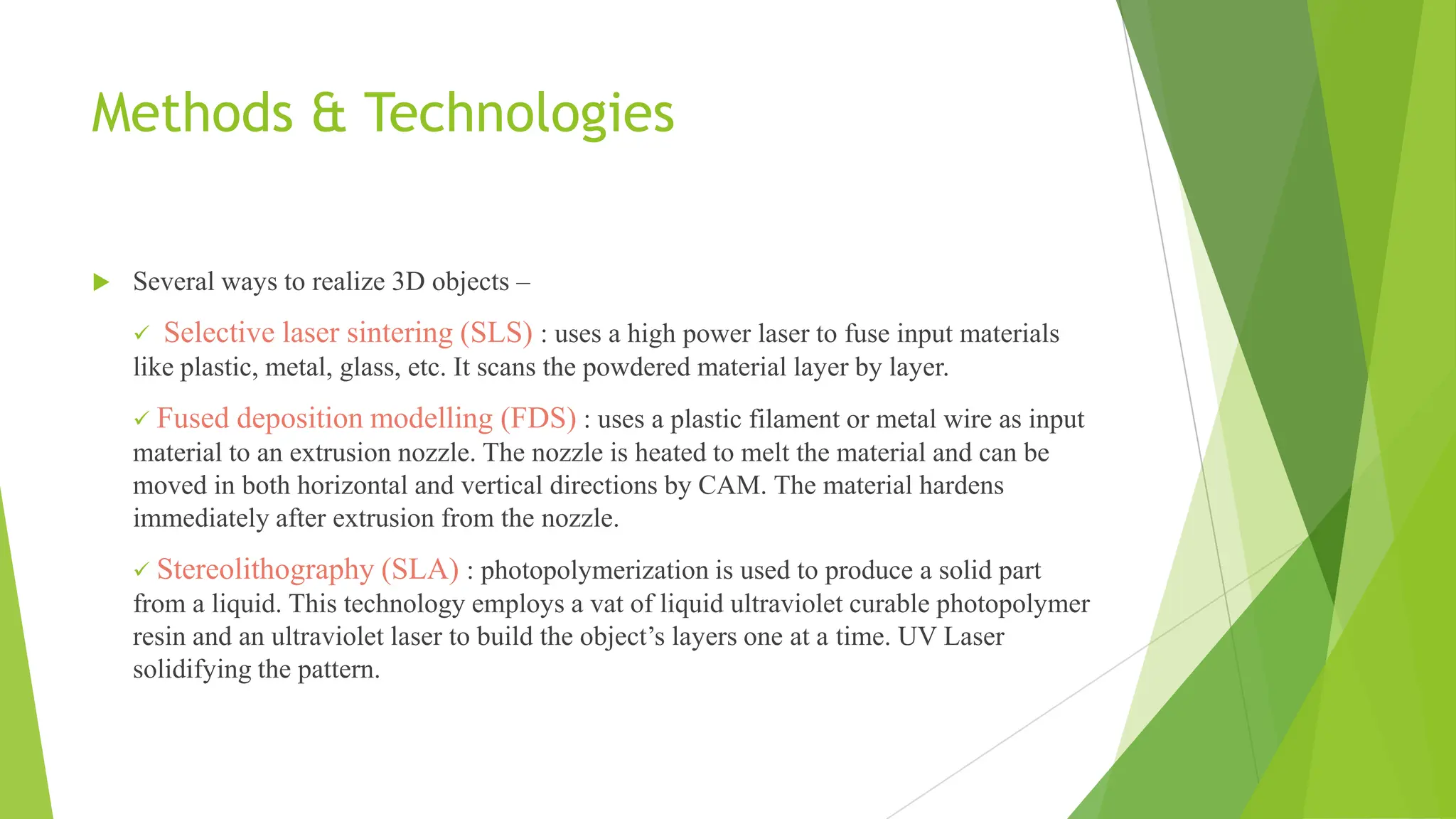 Methods & Technologies

Several ways to realize 3D objects –

✓ Selective laser sintering (SLS) : uses a high power laser to fuse input materials like plastic, metal, glass, etc. It scans the powdered material layer by layer.

✓ Fused deposition modelling (FDS) : uses a plastic filament or metal wire as input material to an extrusion nozzle. The nozzle is heated to melt the material and can be moved in both horizontal and vertical directions by CAM. The material hardens immediately after extrusion from the nozzle.

✓ Stereolithography (SLA) : photopolymerization is used to produce a solid part from a liquid. This technology employs a vat of liquid ultraviolet curable photopolymer resin and an ultraviolet laser to build the object's layers one at a time. UV Laser solidifying the pattern.